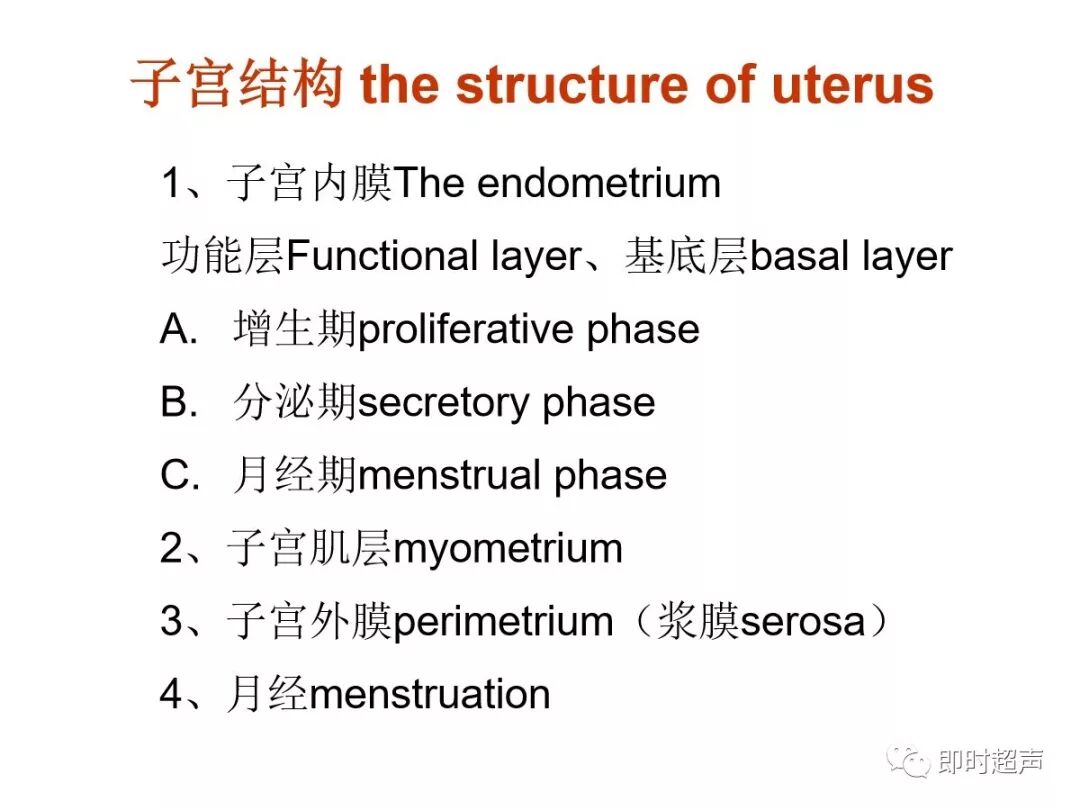 子宫结构 the structure of uterus

1、子宫内膜The endometrium

功能层Functional layer、基底层basal layer

A. 增生期proliferative phase

B. 分泌期secretory phase

C. 月经期menstrual phase

2、子宫肌层myometrium

3、子宫外膜perimetrium（浆膜serosa）

4、月经menstruation

即时超声